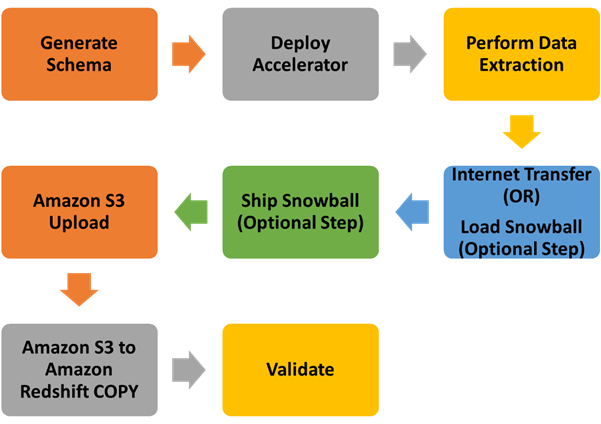 Generate Schema

Deploy Accelerator

Perform Data Extraction

Internet Transfer (OR)

Load Snowball (Optional Step)

Ship Snowball (Optional Step)

Amazon S3 Upload

Amazon S3 to Amazon Redshift COPY

Validate